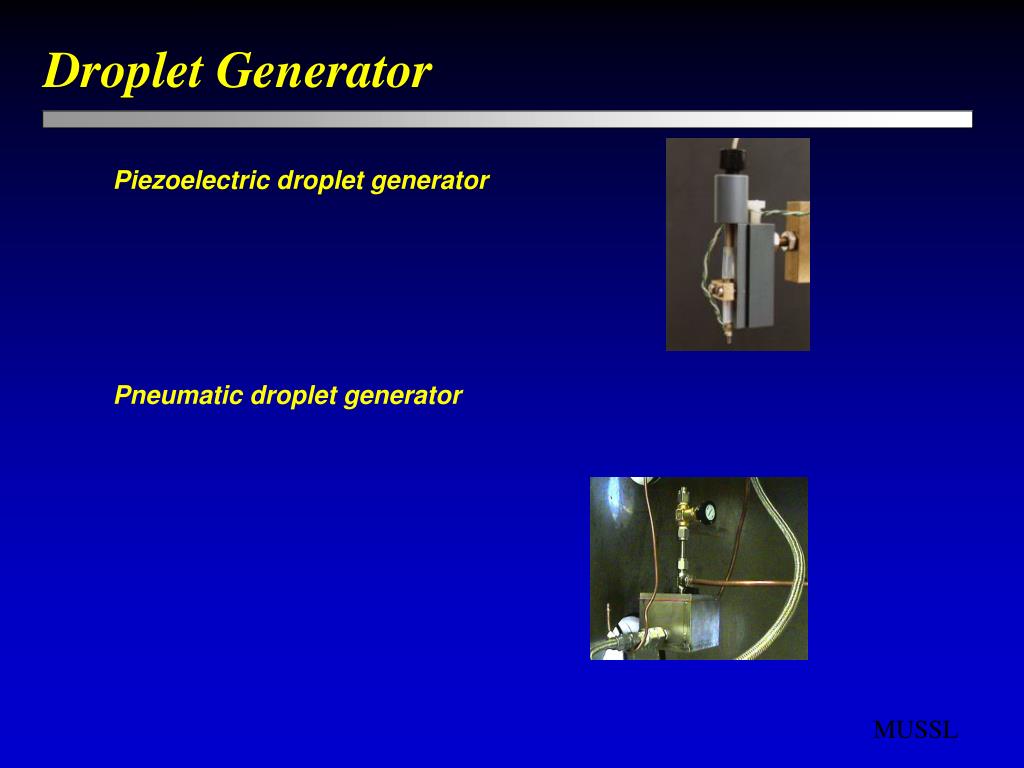 Droplet Generator

Piezoelectric droplet generator

Pneumatic droplet generator

MUSSL